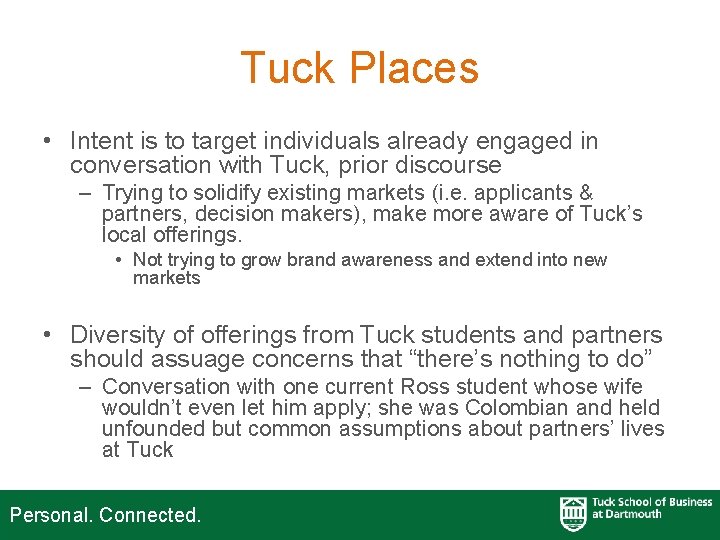 Tuck Places

• Intent is to target individuals already engaged in conversation with Tuck, prior discourse
– Trying to solidify existing markets (i.e. applicants & partners, decision makers), make more aware of Tuck's local offerings.
• Not trying to grow brand awareness and extend into new markets

• Diversity of offerings from Tuck students and partners should assuage concerns that "there's nothing to do"
– Conversation with one current Ross student whose wife wouldn't even let him apply; she was Colombian and held unfounded but common assumptions about partners' lives at Tuck

Personal. Connected.

Tuck School of Business at Dartmouth